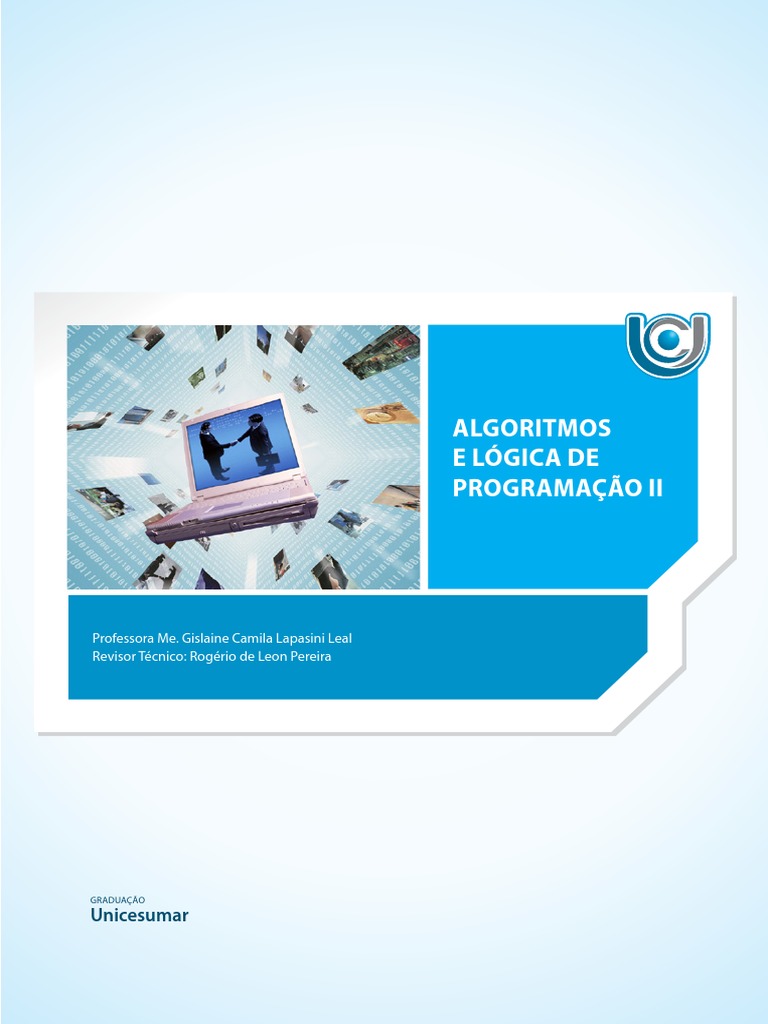 ALGORITMOS
E LÓGICA DE
PROGRAMAÇÃO II

Professora Me. Gislaine Camila Lapasini Leal
Revisor Técnico: Rogério de Leon Pereira

GRADUAÇÃO
Unicesumar